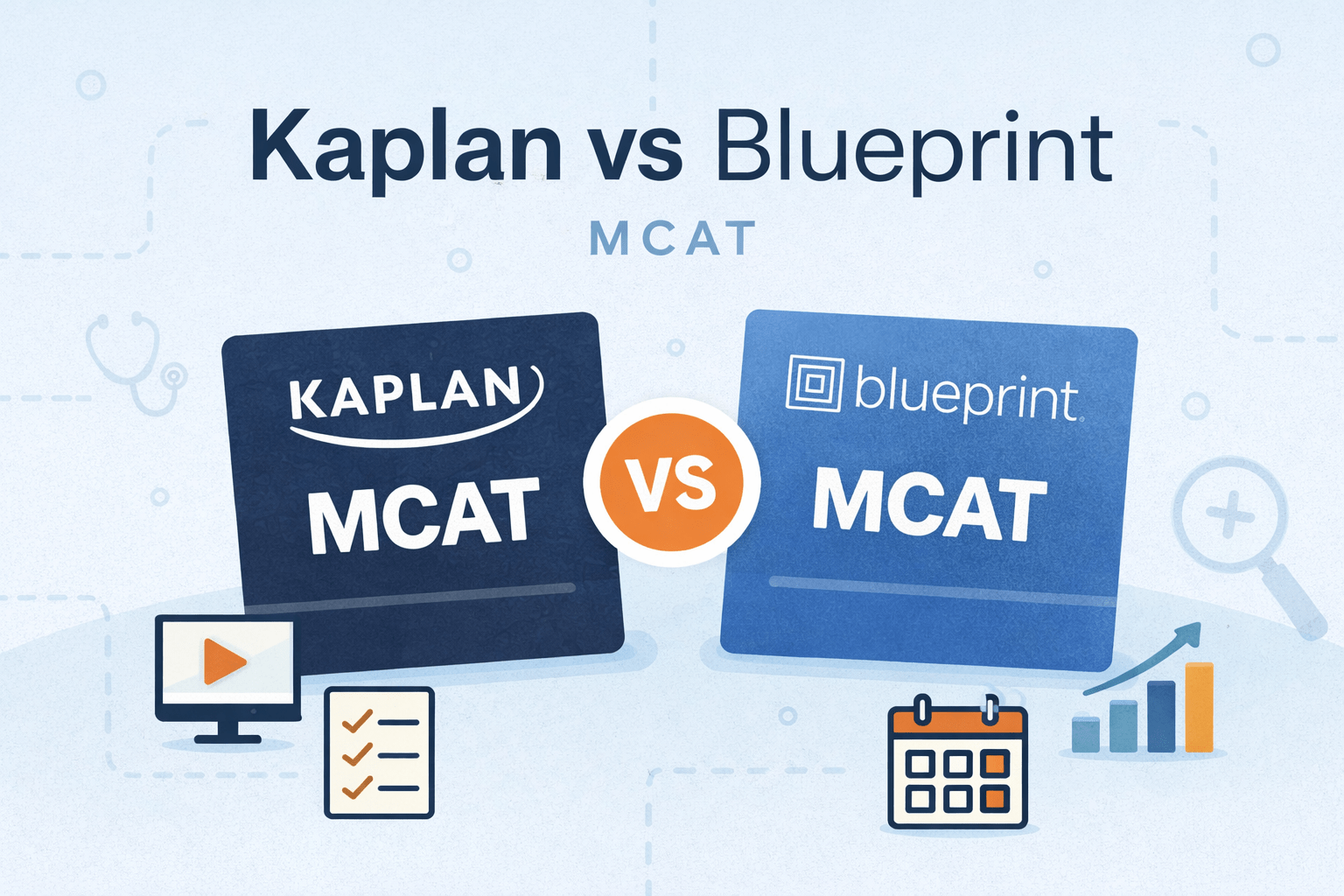 Kaplan vs Blueprint
MCAT

KAPLAN
MCAT

VS

blueprint
MCAT